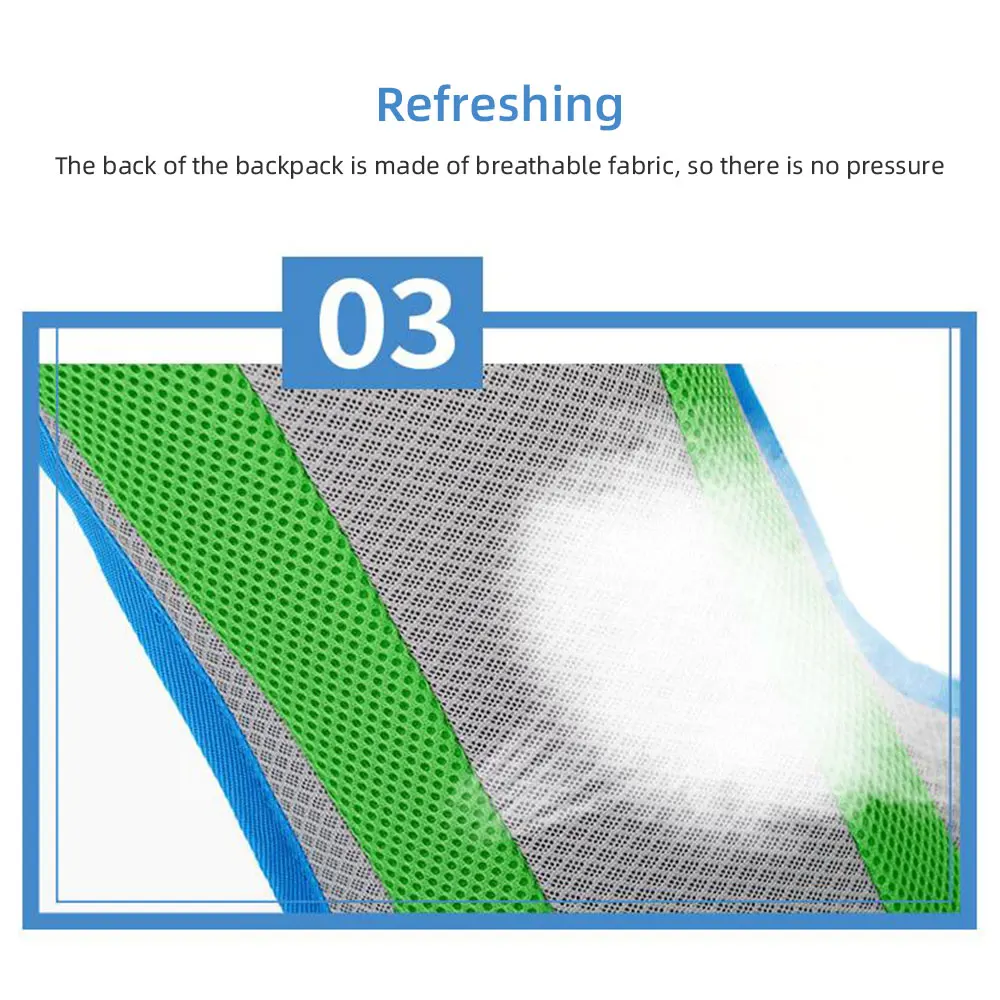 Refreshing

The back of the backpack is made of breathable fabric, so there is no pressure

03